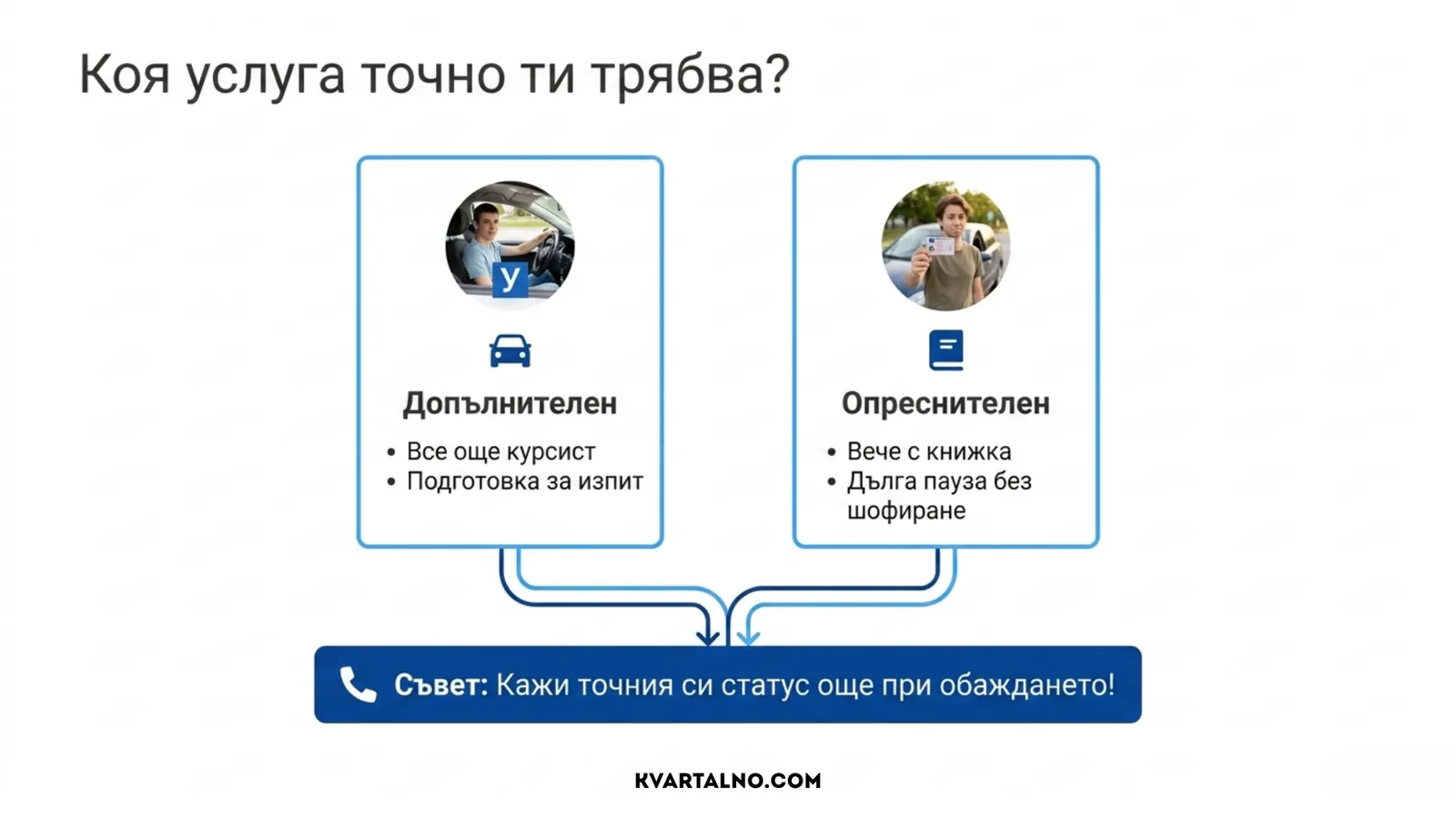 Коя услуга точно ти трябва?

У

Допълнителен

• Все още курсист
• Подготовка за изпит

Опреснителен

• Вече с книжка
• Дълга пауза без шофиране

Съвет: Кажи точния си статус още при обаждането!

KVARTALNO.COM